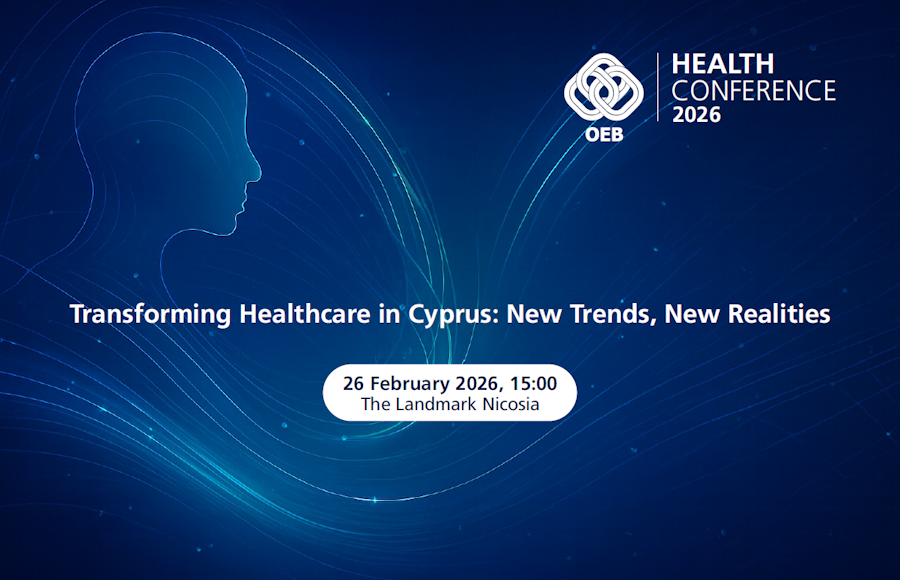 OEB

HEALTH
CONFERENCE
2026

Transforming Healthcare in Cyprus: New Trends, New Realities

26 February 2026, 15:00
The Landmark Nicosia